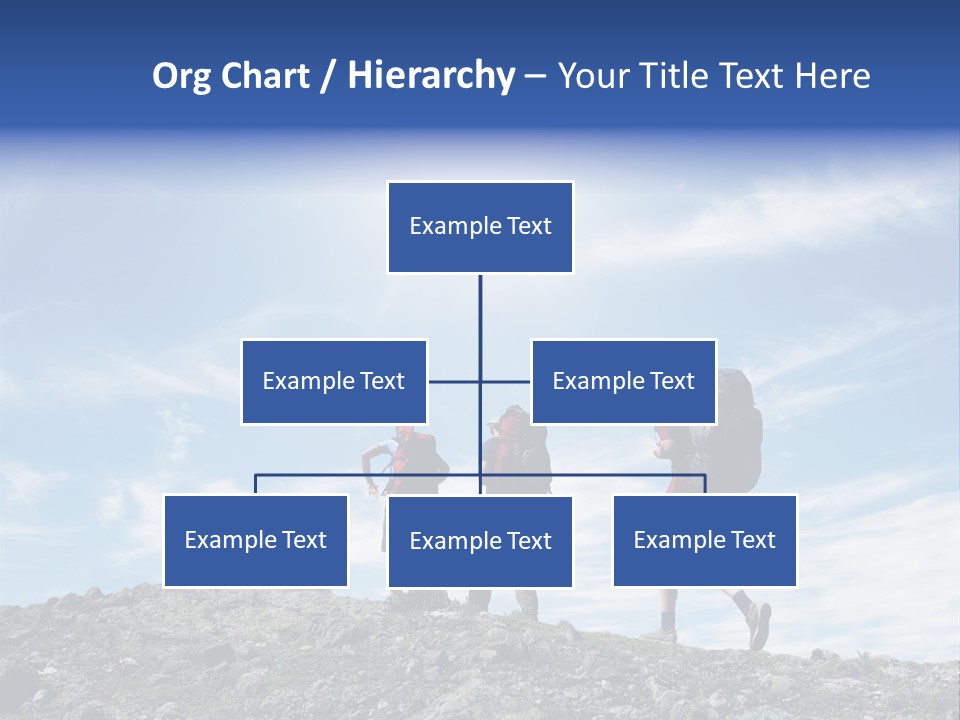 Org Chart / Hierarchy – Your Title Text Here

Example Text

Example Text

Example Text

Example Text

Example Text

Example Text